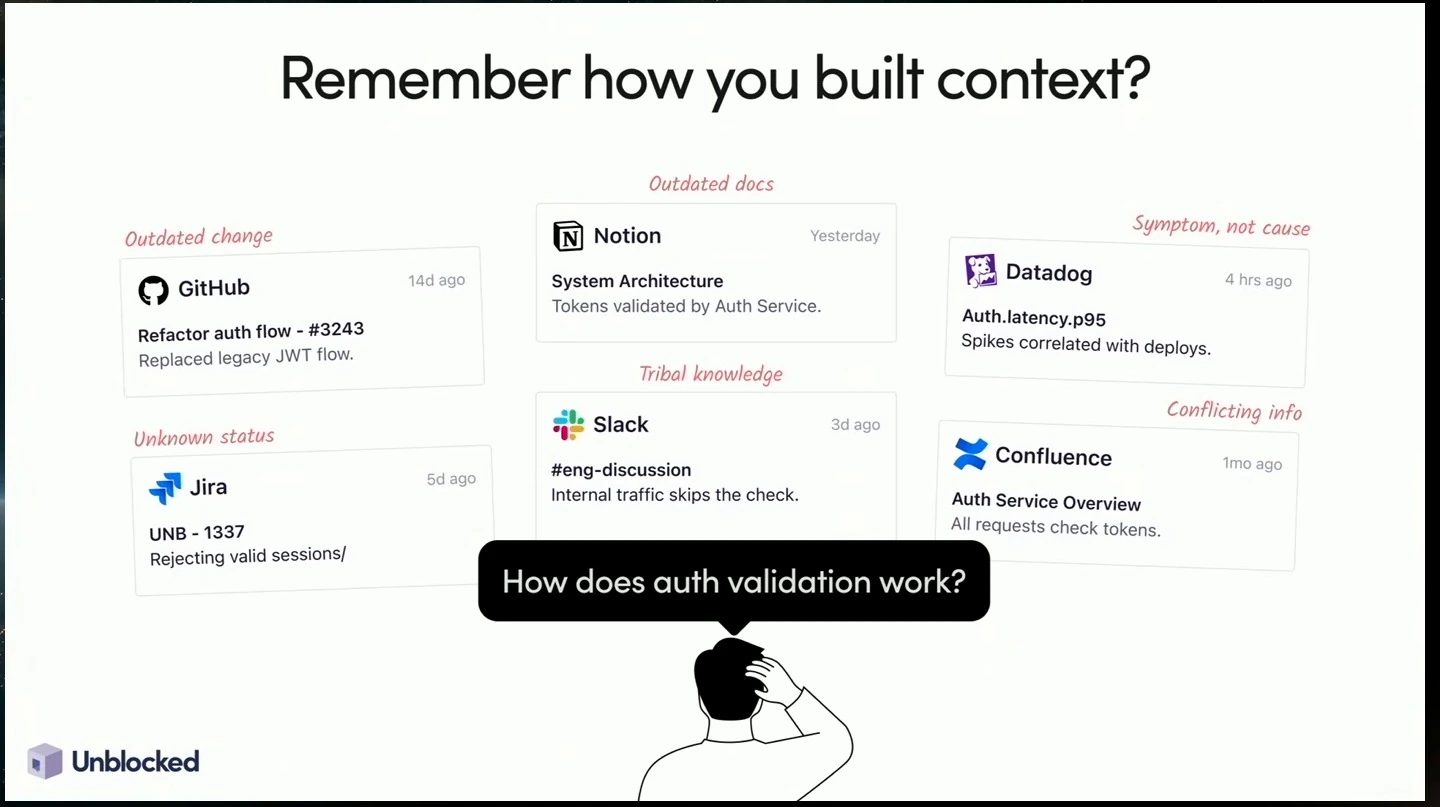 Remember how you built context?

Outdated change

GitHub
14d ago

Refactor auth flow - #3243
Replaced legacy JWT flow.

Unknown status

Jira
5d ago

UNB - 1337
Rejecting valid sessions/

Outdated docs

Notion
Yesterday

System Architecture
Tokens validated by Auth Service.

Tribal knowledge

Slack
3d ago

#eng-discussion
Internal traffic skips the check.

Symptom, not cause

Datadog
4 hrs ago

Auth.latency.p95
Spikes correlated with deploys.

Conflicting info

Confluence
1mo ago

Auth Service Overview
All requests check tokens.

How does auth validation work?

Unblocked